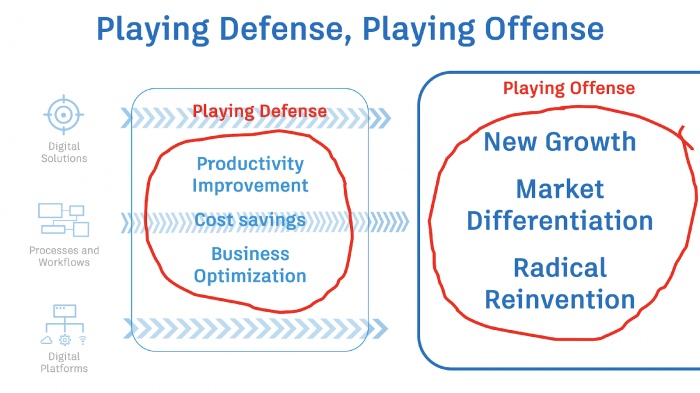 Playing Defense, Playing Offense

Digital Solutions

Processes and Workflows

Digital Platforms

Playing Defense

Productivity Improvement

Cost savings

Business Optimization

Playing Offense

New Growth

Market Differentiation

Radical Reinvention